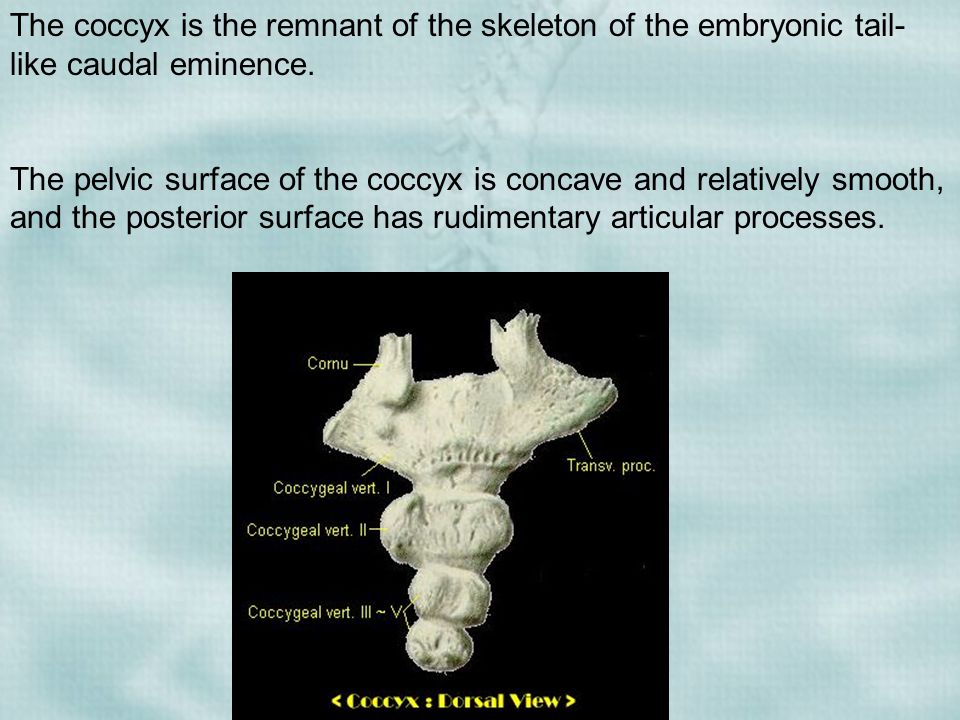 The coccyx is the remnant of the skeleton of the embryonic tail-like caudal eminence.

The pelvic surface of the coccyx is concave and relatively smooth, and the posterior surface has rudimentary articular processes.

Cornu

Transv. proc.

Coccygeal vert. I

Coccygeal vert. II

Coccygeal vert. III ~ V

< Coccyx : Dorsal View >